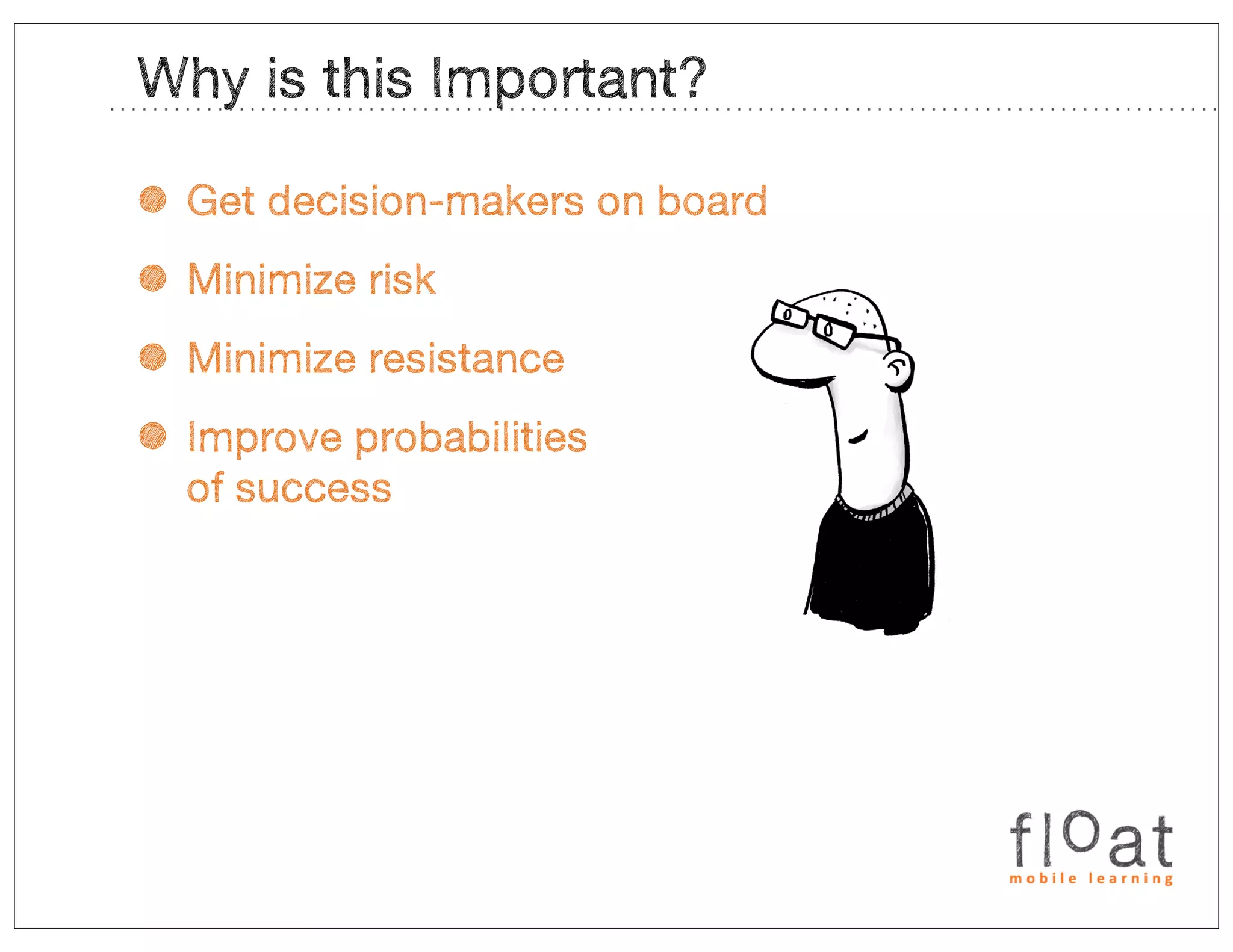 Why is this Important?

Get decision-makers on board

Minimize risk

Minimize resistance

Improve probabilities of success

float
mobile learning